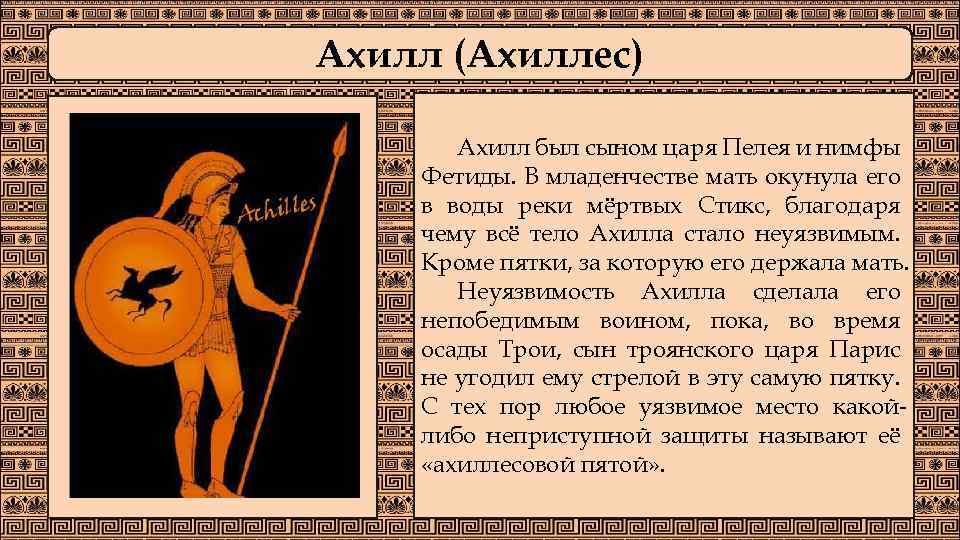 Ахилл (Ахиллес)

Achilles

Ахилл был сыном царя Пелея и нимфы Фетиды. В младенчестве мать окунула его в воды реки мёртвых Стикс, благодаря чему всё тело Ахилла стало неуязвимым. Кроме пятки, за которую его держала мать.

Неуязвимость Ахилла сделала его непобедимым воином, пока, во время осады Трои, сын троянского царя Парис не угодил ему стрелой в эту самую пятку. С тех пор любое уязвимое место какой-либо неприступной защиты называют её «ахиллесовой пятой».